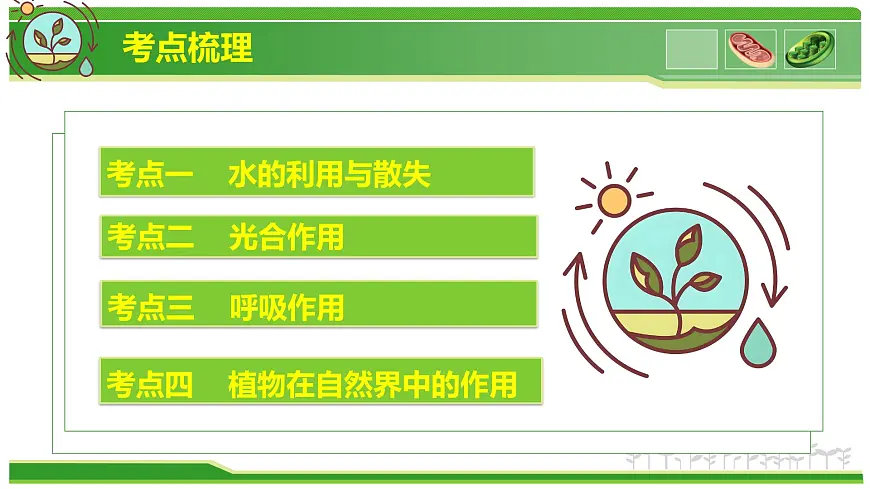 考点梳理

考点一　水的利用与散失

考点二　光合作用

考点三　呼吸作用

考点四　植物在自然界中的作用